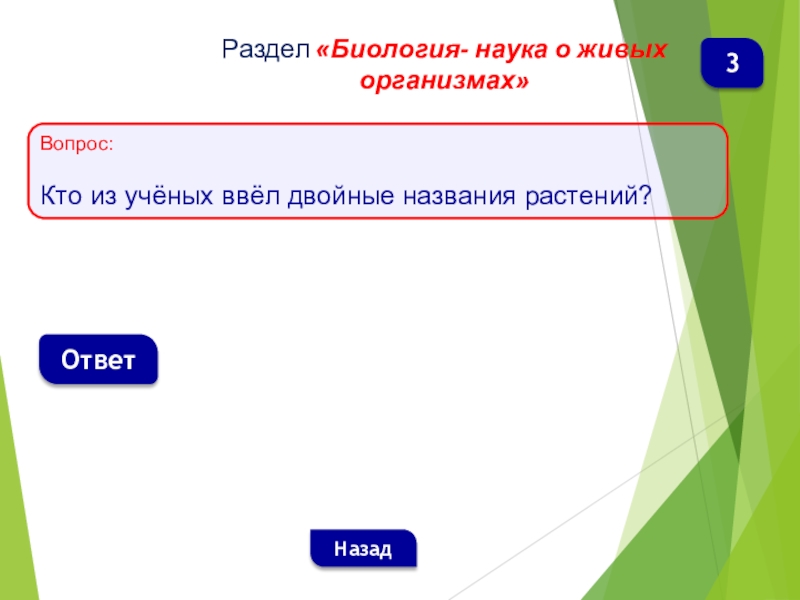 Раздел «Биология- наука о живых организмах»

3

Вопрос:

Кто из учёных ввёл двойные названия растений?

Ответ

Назад